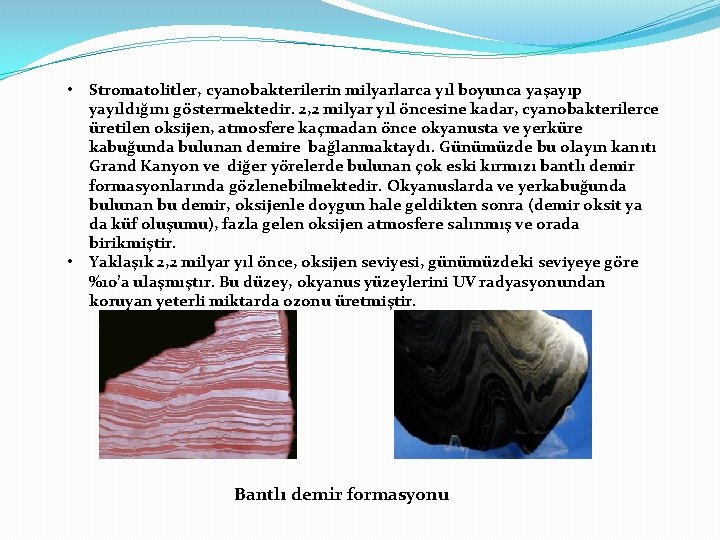 • Stromatolitler, cyanobakterilerin milyarlarca yıl boyunca yaşayıp yayıldığını göstermektedir. 2,2 milyar yıl öncesine kadar, cyanobakterilerce üretilen oksijen, atmosfere kaçmadan önce okyanusta ve yerküre kabuğunda bulunan demire bağlanmaktaydı. Günümüzde bu olayın kanıtı Grand Kanyon ve diğer yörelerde bulunan çok eski kırmızı bantlı demir formasyonlarında gözlenebilmektedir. Okyanuslarda ve yerkabuğunda bulunan bu demir, oksijenle doygun hale geldikten sonra (demir oksit ya da küf oluşumu), fazla gelen oksijen atmosfere salınmış ve orada birikmiştir.
• Yaklaşık 2,2 milyar yıl önce, oksijen seviyesi, günümüzdeki seviyeye göre %10'a ulaşmıştır. Bu düzey, okyanus yüzeylerini UV radyasyonundan koruyan yeterli miktarda ozonu üretmiştir.

Bantlı demir formasyonu